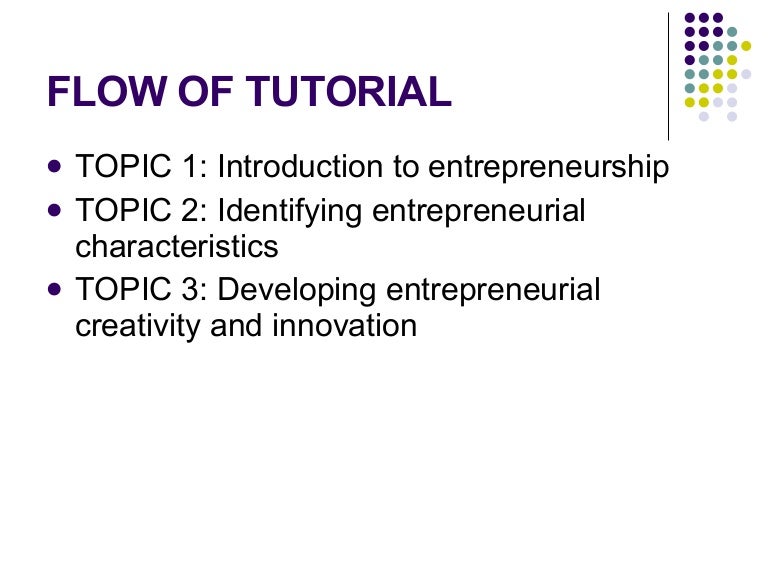 FLOW OF TUTORIAL

- TOPIC 1: Introduction to entrepreneurship
- TOPIC 2: Identifying entrepreneurial characteristics
- TOPIC 3: Developing entrepreneurial creativity and innovation